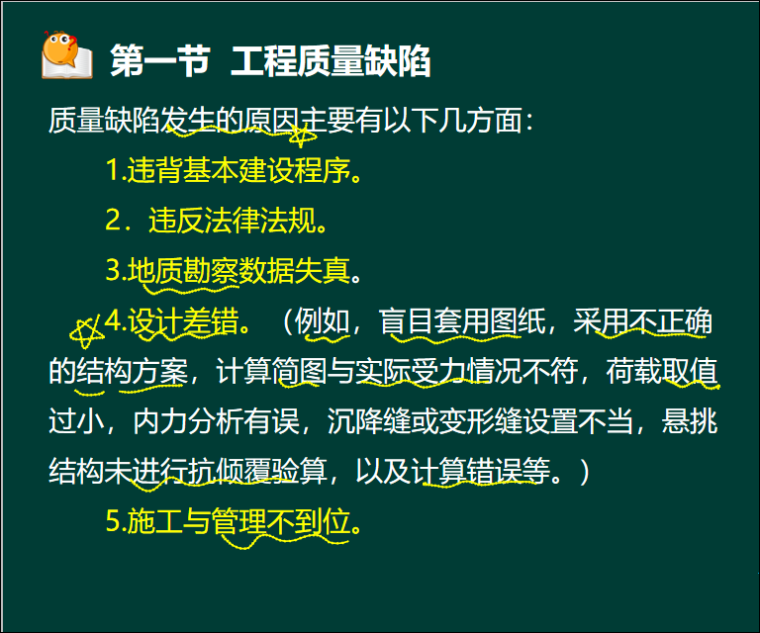 第一节 工程质量缺陷

质量缺陷发生的原因主要有以下几方面：

1.违背基本建设程序。

2．违反法律法规。

3.地质勘察数据失真。

4.设计差错。（例如，盲目套用图纸，采用不正确的结构方案，计算简图与实际受力情况不符，荷载取值过小，内力分析有误，沉降缝或变形缝设置不当，悬挑结构未进行抗倾覆验算，以及计算错误等。）

5.施工与管理不到位。